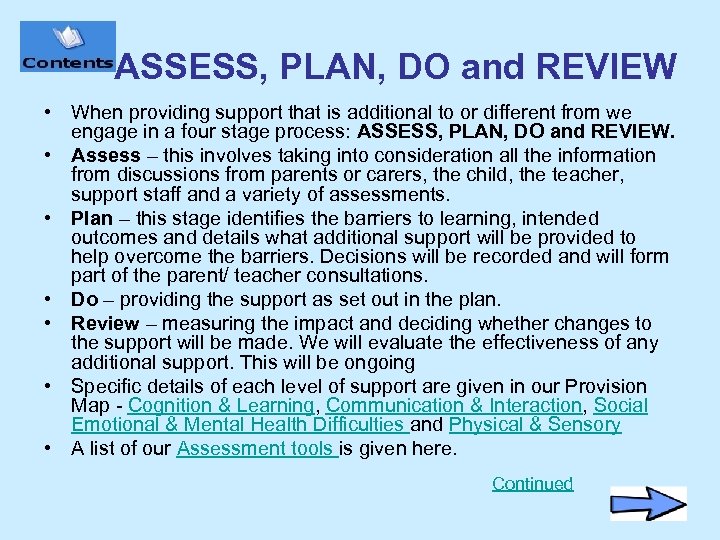 Contents

ASSESS, PLAN, DO and REVIEW

• When providing support that is additional to or different from we engage in a four stage process: ASSESS, PLAN, DO and REVIEW.

• Assess – this involves taking into consideration all the information from discussions from parents or carers, the child, the teacher, support staff and a variety of assessments.

• Plan – this stage identifies the barriers to learning, intended outcomes and details what additional support will be provided to help overcome the barriers. Decisions will be recorded and will form part of the parent/ teacher consultations.

• Do – providing the support as set out in the plan.

• Review – measuring the impact and deciding whether changes to the support will be made. We will evaluate the effectiveness of any additional support. This will be ongoing

• Specific details of each level of support are given in our Provision Map - Cognition & Learning, Communication & Interaction, Social Emotional & Mental Health Difficulties and Physical & Sensory

• A list of our Assessment tools is given here.

Continued